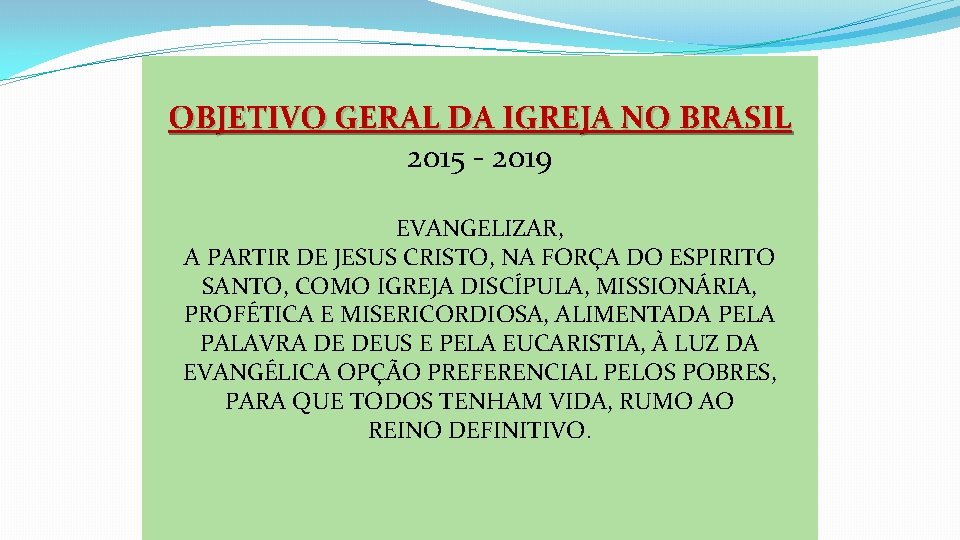 OBJETIVO GERAL DA IGREJA NO BRASIL
2015 - 2019

EVANGELIZAR,
A PARTIR DE JESUS CRISTO, NA FORÇA DO ESPIRITO SANTO, COMO IGREJA DISCÍPULA, MISSIONÁRIA, PROFÉTICA E MISERICORDIOSA, ALIMENTADA PELA PALAVRA DE DEUS E PELA EUCARISTIA, À LUZ DA EVANGÉLICA OPÇÃO PREFERENCIAL PELOS POBRES, PARA QUE TODOS TENHAM VIDA, RUMO AO REINO DEFINITIVO.